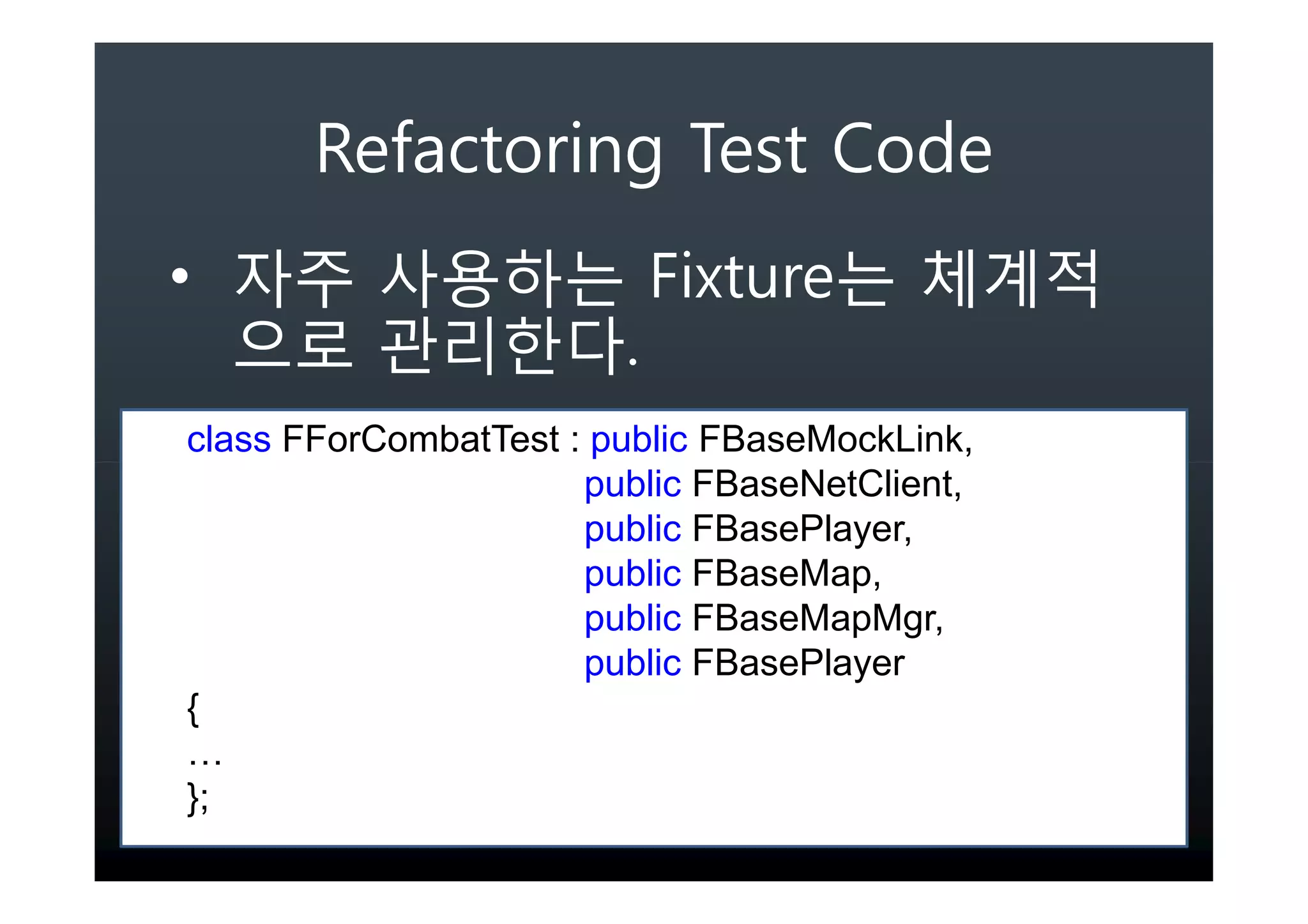 Refactoring Test Code

• 자주 사용하는 Fixture는 체계적으로 관리한다.

class FForCombatTest : public FBaseMockLink,
public FBaseNetClient,
public FBasePlayer,
public FBaseMap,
public FBaseMapMgr,
public FBasePlayer
{
…
};